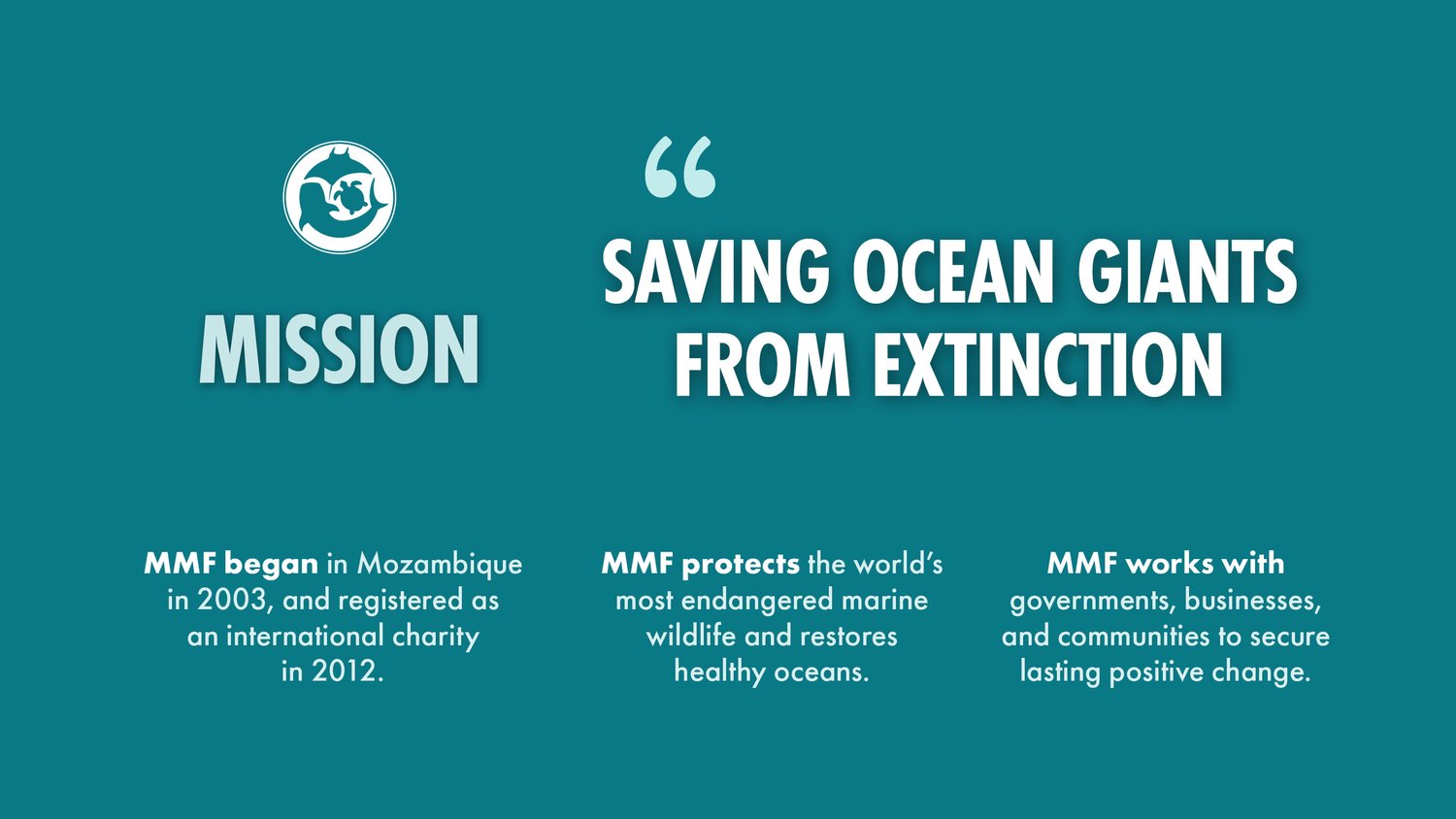 MISSION

“

SAVING OCEAN GIANTS FROM EXTINCTION

MMF began in Mozambique in 2003, and registered as an international charity in 2012.

MMF protects the world’s most endangered marine wildlife and restores healthy oceans.

MMF works with governments, businesses, and communities to secure lasting positive change.